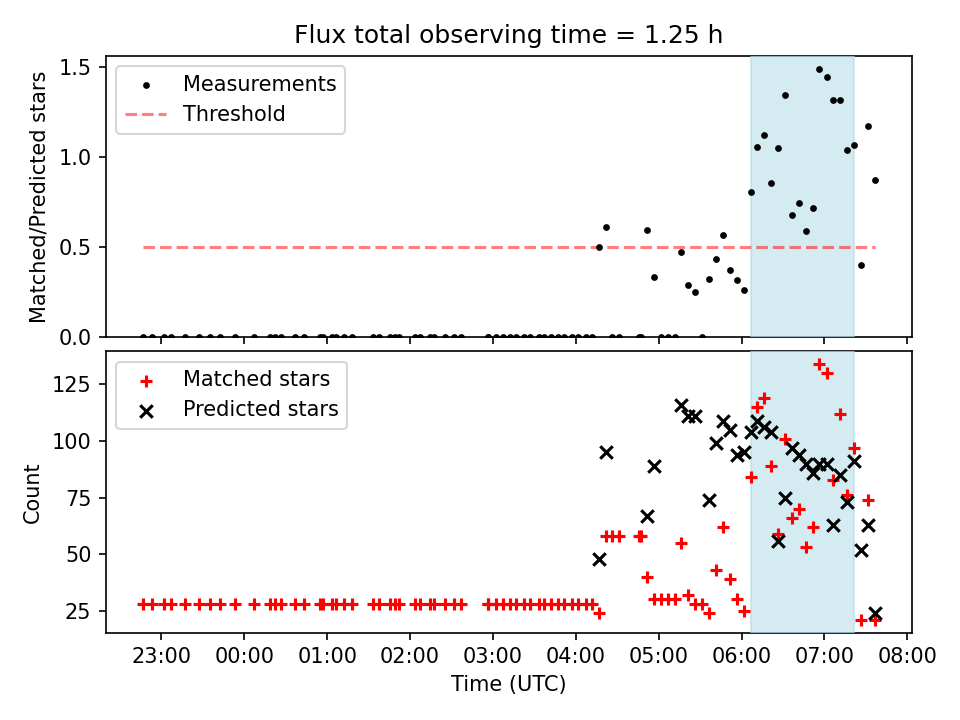 Flux total observing time = 1.25 h

Measurements
Threshold

Matched/Predicted stars

1.5
1.0
0.5
0.0

Matched stars
Predicted stars

Count

125
100
75
50
25

23:00 00:00 01:00 02:00 03:00 04:00 05:00 06:00 07:00 08:00

Time (UTC)